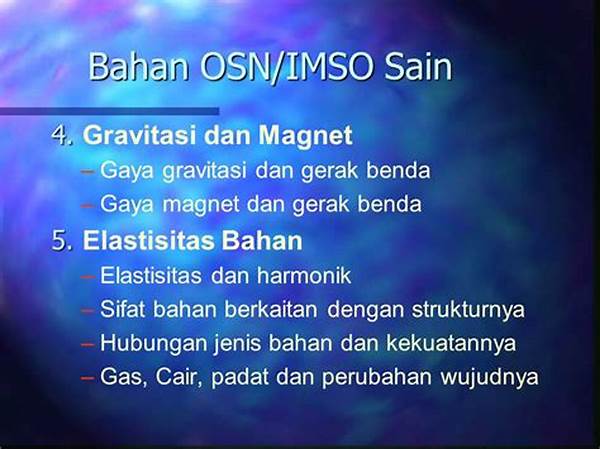 Bahan OSN/IMSO Sain

4. Gravitasi dan Magnet
– Gaya gravitasi dan gerak benda
– Gaya magnet dan gerak benda

5. Elastisitas Bahan
– Elastisitas dan harmonik
– Sifat bahan berkaitan dengan strukturnya
– Hubungan jenis bahan dan kekuatannya
– Gas, Cair, padat dan perubahan wujudnya